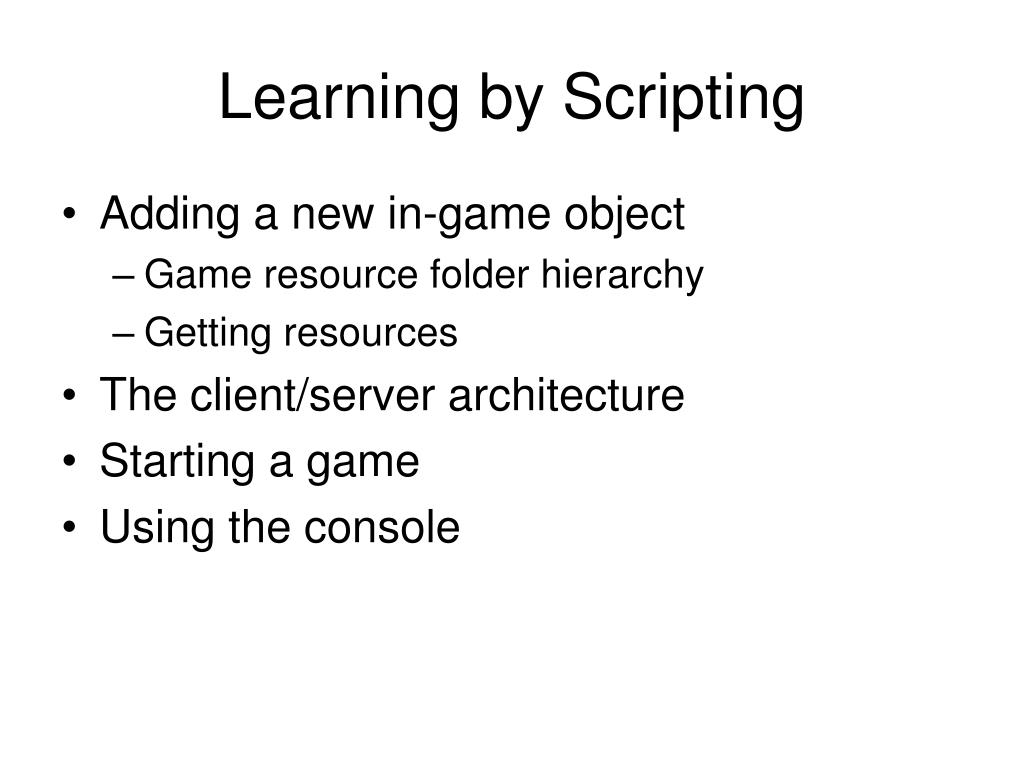 Learning by Scripting

• Adding a new in-game object
– Game resource folder hierarchy
– Getting resources
• The client/server architecture
• Starting a game
• Using the console